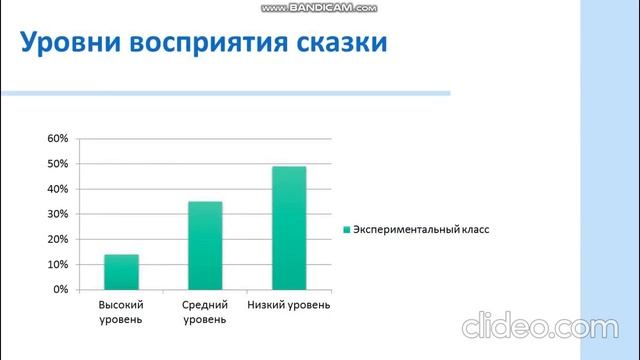 www.BANDICAM.com

Уровни восприятия сказки

60%
50%
40%
30%
20%
10%
0%

Высокий уровень
Средний уровень
Низкий уровень

Экспериментальный класс

clideo.com